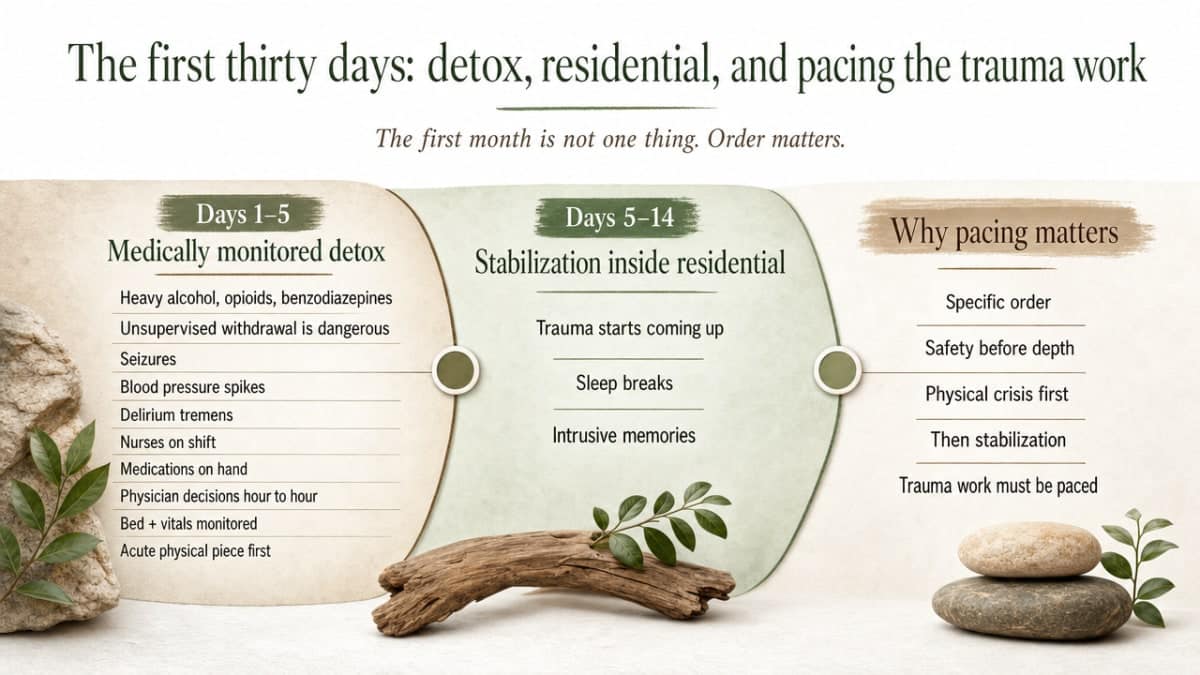 The first thirty days: detox, residential, and pacing the trauma work

The first month is not one thing. Order matters.

Days 1–5
Medically monitored detox

Heavy alcohol, opioids, benzodiazepines
Unsupervised withdrawal is dangerous
Seizures
Blood pressure spikes
Delirium tremens
Nurses on shift
Medications on hand
Physician decisions hour to hour
Bed + vitals monitored
Acute physical piece first

Days 5–14
Stabilization inside residential

Trauma starts coming up
Sleep breaks
Intrusive memories

Why pacing matters

Specific order
Safety before depth
Physical crisis first
Then stabilization
Trauma work must be paced